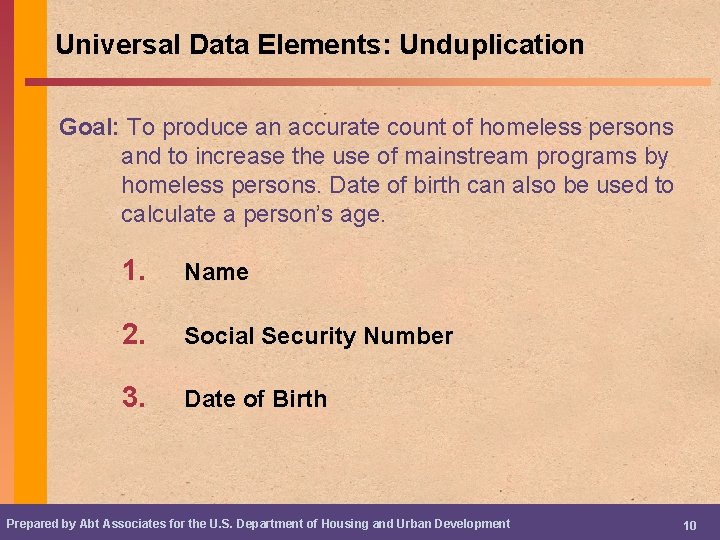 Universal Data Elements: Unduplication

Goal: To produce an accurate count of homeless persons and to increase the use of mainstream programs by homeless persons. Date of birth can also be used to calculate a person's age.

1. Name

2. Social Security Number

3. Date of Birth

Prepared by Abt Associates for the U.S. Department of Housing and Urban Development

10